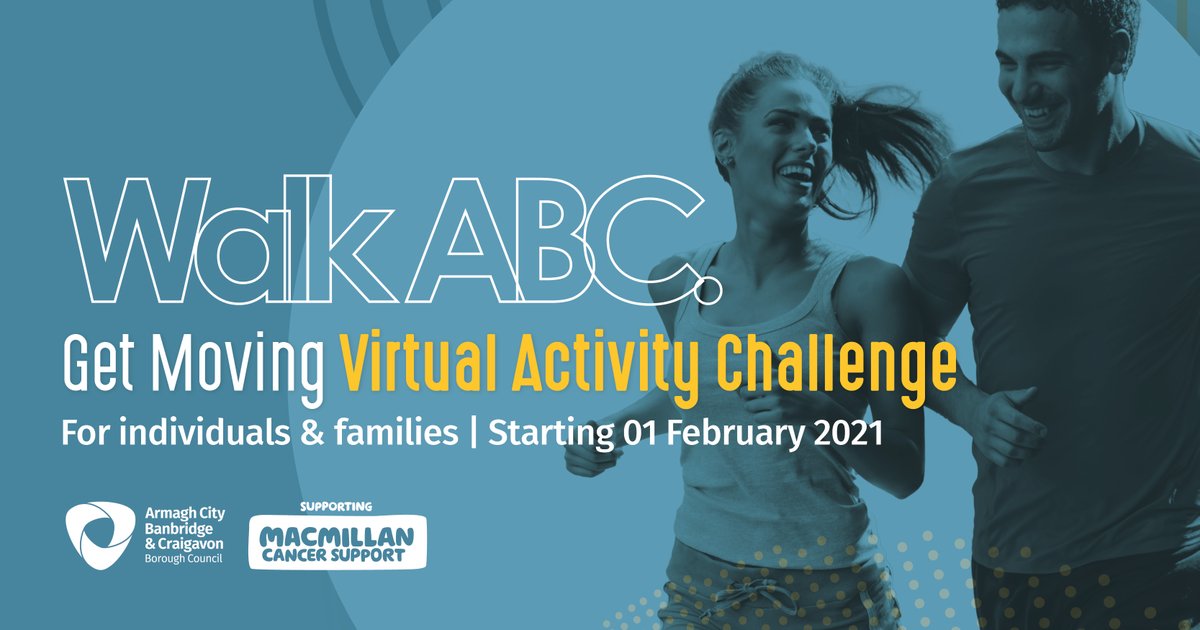 Walk ABC.

Get Moving Virtual Activity Challenge

For individuals & families | Starting 01 February 2021

Armagh City Banbridge & Craigavon Borough Council

SUPPORTING

MACMILLAN CANCER SUPPORT